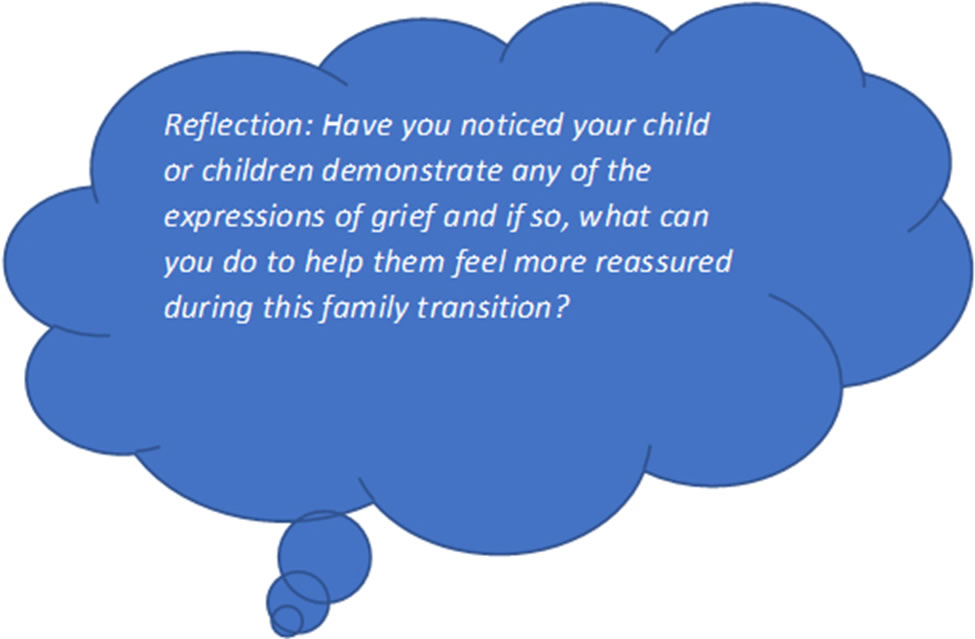 Reflection: Have you noticed your child or children demonstrate any of the expressions of grief and if so, what can you do to help them feel more reassured during this family transition?